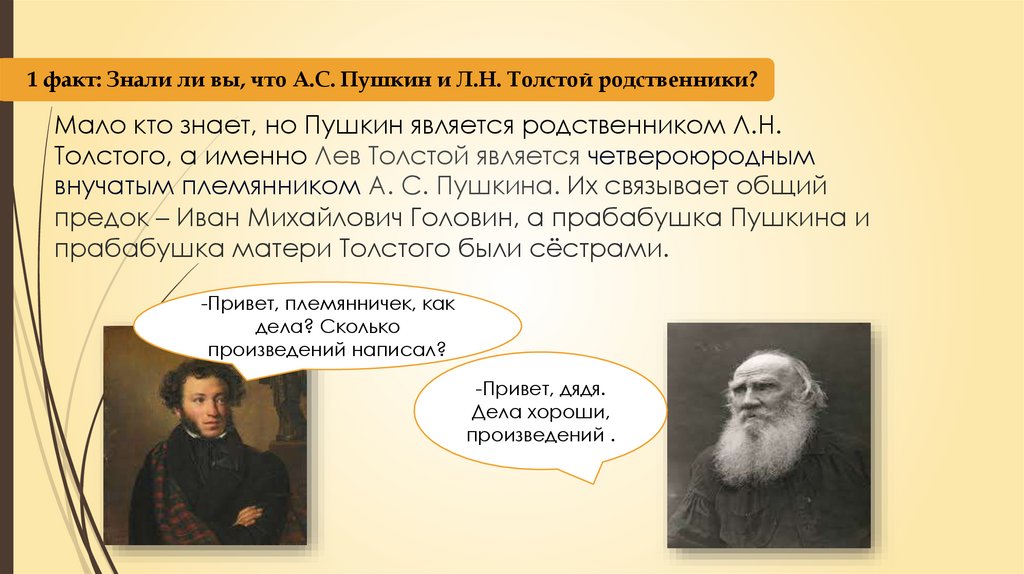 1 факт: Знали ли вы, что А.С. Пушкин и Л.Н. Толстой родственники?

Мало кто знает, но Пушкин является родственником Л.Н. Толстого, а именно Лев Толстой является четвероюродным внучатым племянником А. С. Пушкина. Их связывает общий предок – Иван Михайлович Головин, а прабабушка Пушкина и прабабушка матери Толстого были сёстрами.

-Привет, племянничек, как дела? Сколько произведений написал?

-Привет, дядя. Дела хороши, произведений .